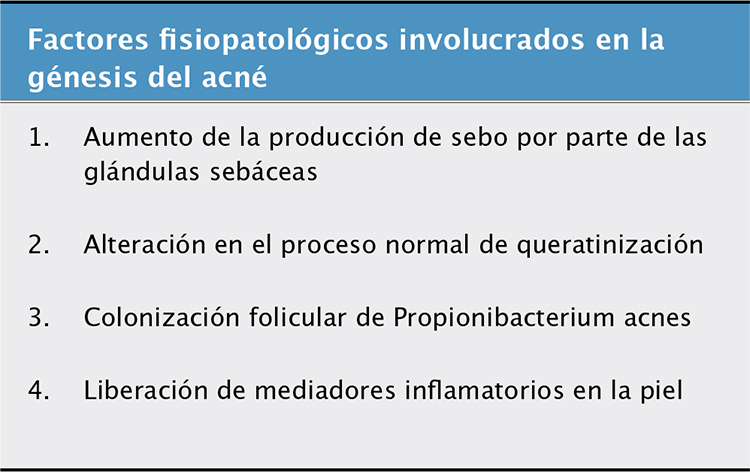 Factores fisiopatológicos involucrados en la génesis del acné

1. Aumento de la producción de sebo por parte de las glándulas sebáceas

2. Alteración en el proceso normal de queratinización

3. Colonización folicular de Propionibacterium acnes

4. Liberación de mediadores inflamatorios en la piel